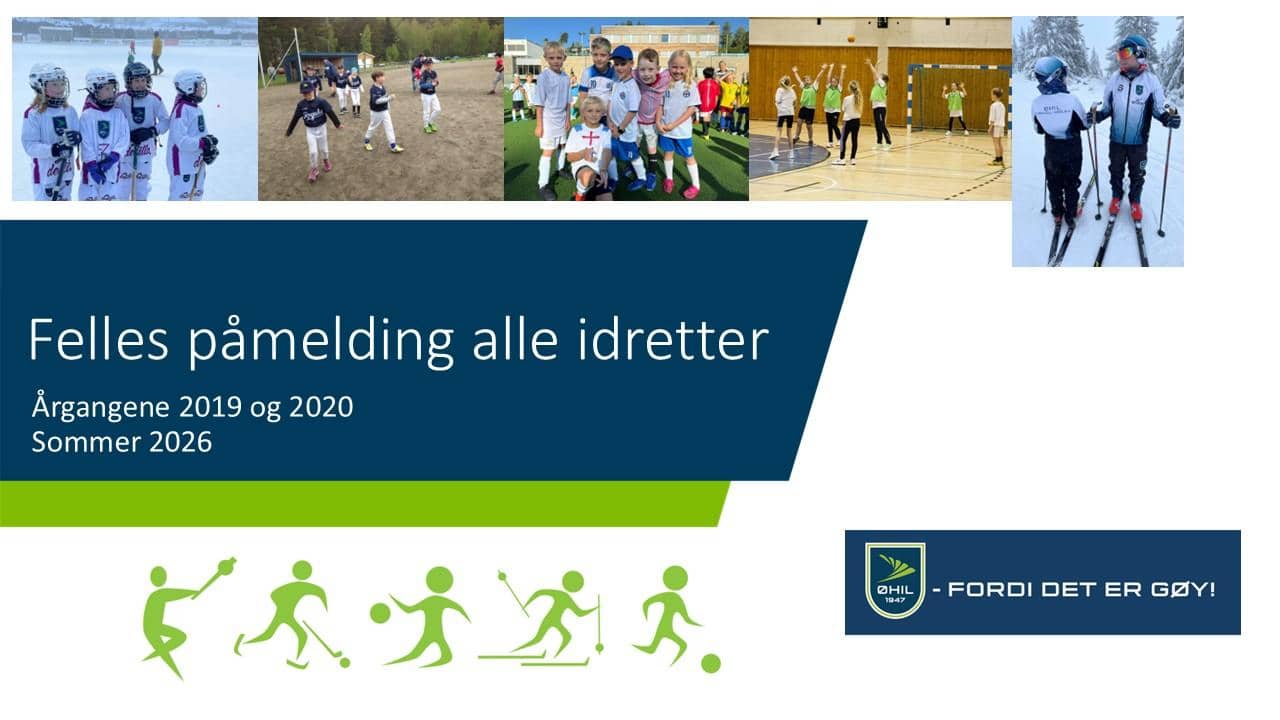 Felles påmelding alle idretter

Årgangene 2019 og 2020
Sommer 2026

ØHIL 1947

- FORDI DET ER GØY!